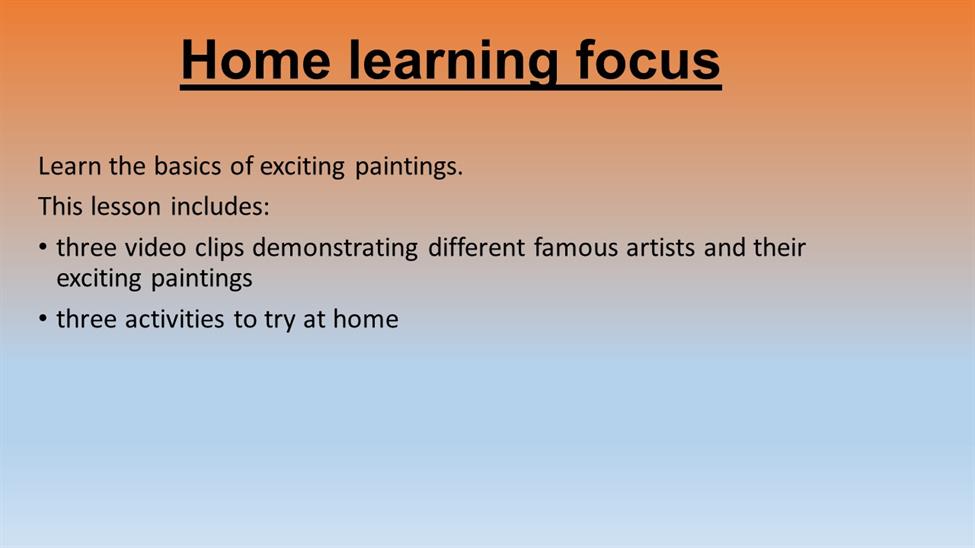 Home learning focus

Learn the basics of exciting paintings.

This lesson includes:

• three video clips demonstrating different famous artists and their exciting paintings

• three activities to try at home